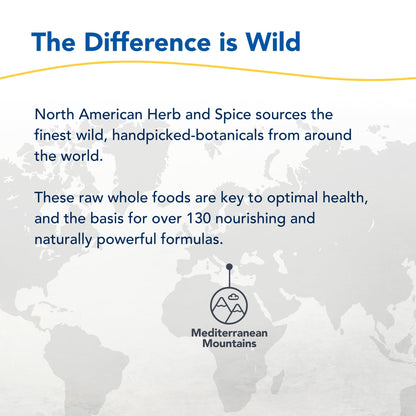 The Difference is Wild

North American Herb and Spice sources the finest wild, handpicked-botanicals from around the world.

These raw whole foods are key to optimal health, and the basis for over 130 nourishing and naturally powerful formulas.

Mediterranean Mountains